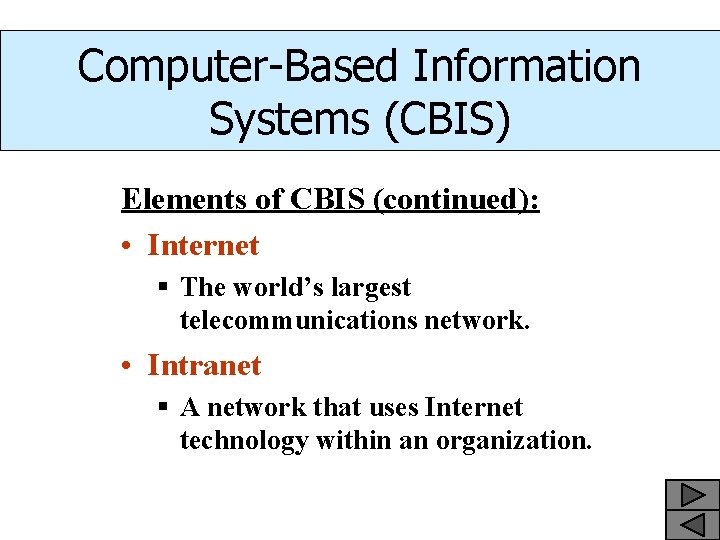 Computer-Based Information Systems (CBIS)

Elements of CBIS (continued):

• Internet
▪ The world's largest telecommunications network.

• Intranet
▪ A network that uses Internet technology within an organization.